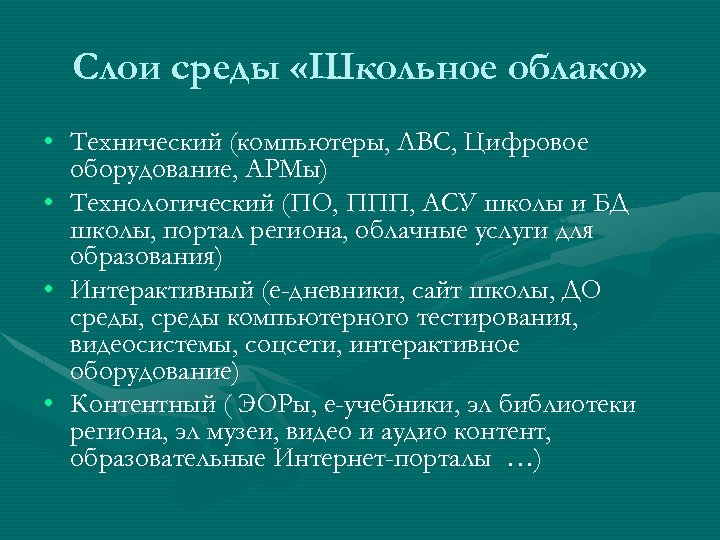 Слои среды «Школьное облако»

• Технический (компьютеры, ЛВС, Цифровое оборудование, АРМы)
• Технологический (ПО, ППП, АСУ школы и БД школы, портал региона, облачные услуги для образования)
• Интерактивный (е-дневники, сайт школы, ДО среды, среды компьютерного тестирования, видеосистемы, соцсети, интерактивное оборудование)
• Контентный ( ЭОРы, е-учебники, эл библиотеки региона, эл музеи, видео и аудио контент, образовательные Интернет-порталы …)